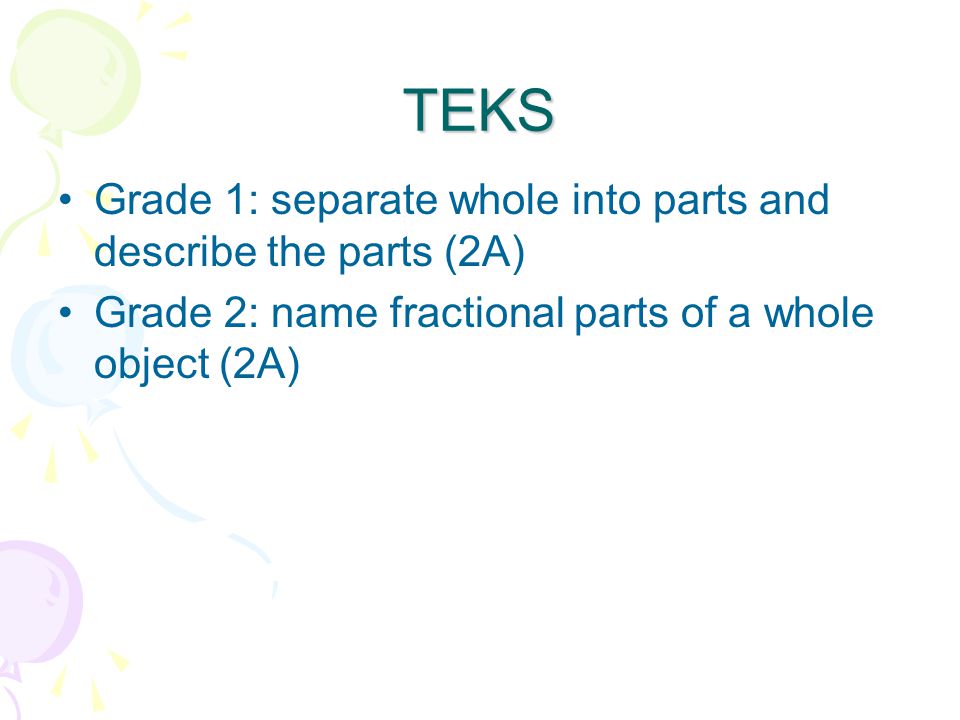 TEKS

• Grade 1: separate whole into parts and describe the parts (2A)
• Grade 2: name fractional parts of a whole object (2A)